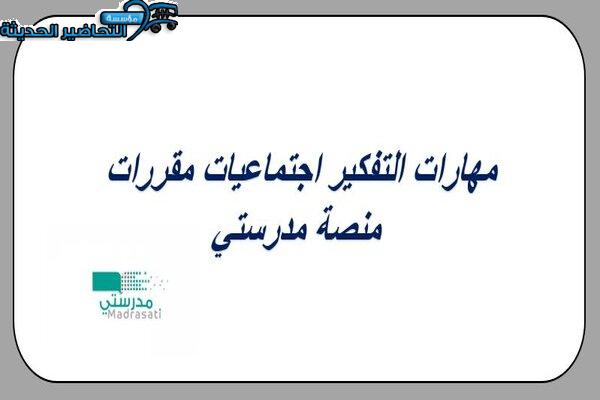 مؤسسة
التحاضير الحديثة

مهارات التفكير اجتماعيات مقررات
منصة مدرستي

مدرستي
Madrasati